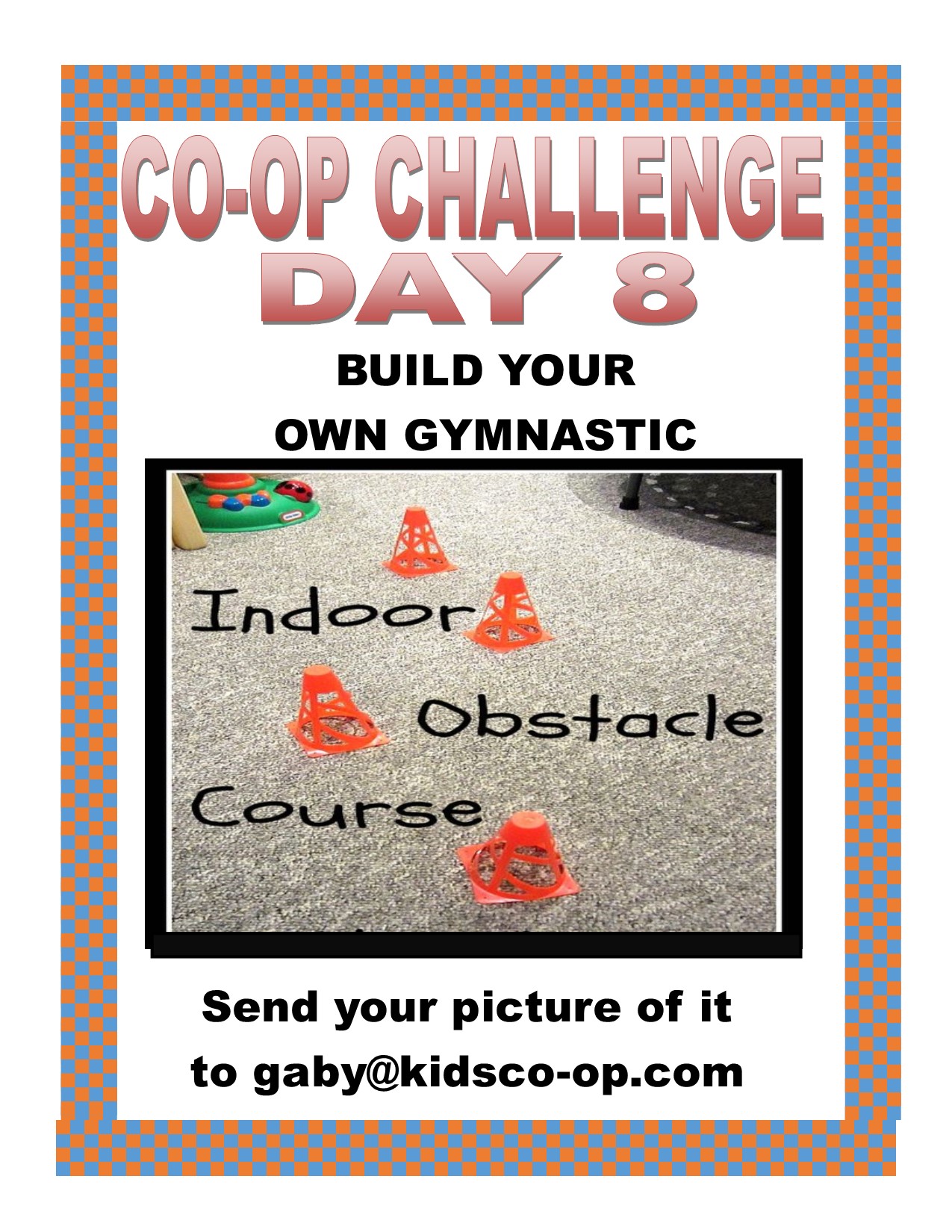 CO-OP CHALLENGE
DAY 8

BUILD YOUR
OWN GYMNASTIC

Indoor
Obstacle
Course

Send your picture of it
to gaby@kidsco-op.com